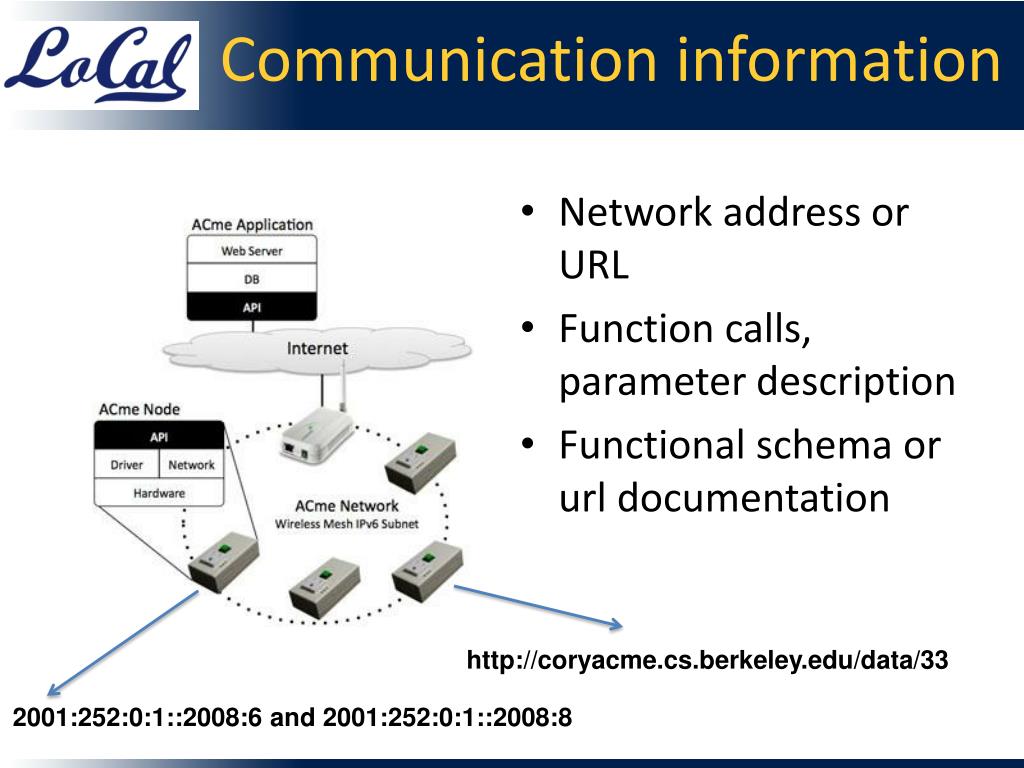 LoCal Communication information

ACme Application
Web Server
DB
API
Internet
ACme Node
API
Driver
Network
Hardware
ACme Network
Wireless Mesh IPv6 Subnet

• Network address or URL
• Function calls, parameter description
• Functional schema or url documentation

http://coryacme.cs.berkeley.edu/data/33

2001:252:0:1::2008:6 and 2001:252:0:1::2008:8